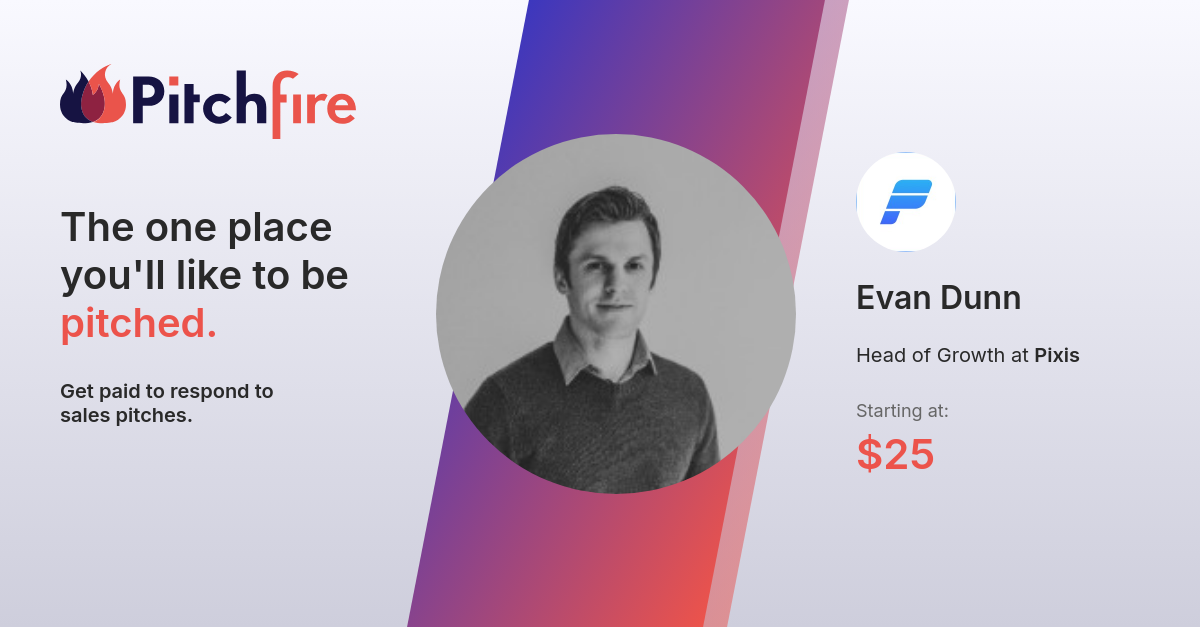 Pitchfire

The one place you'll like to be pitched.

Get paid to respond to sales pitches.

Evan Dunn

Head of Growth at Pixis

Starting at:

$25